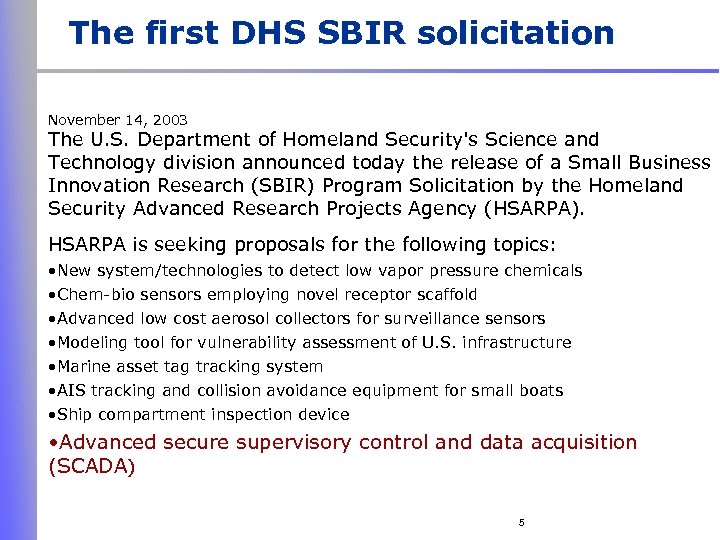 The first DHS SBIR solicitation

November 14, 2003
The U.S. Department of Homeland Security's Science and Technology division announced today the release of a Small Business Innovation Research (SBIR) Program Solicitation by the Homeland Security Advanced Research Projects Agency (HSARPA).

HSARPA is seeking proposals for the following topics:
•New system/technologies to detect low vapor pressure chemicals
•Chem-bio sensors employing novel receptor scaffold
•Advanced low cost aerosol collectors for surveillance sensors
•Modeling tool for vulnerability assessment of U.S. infrastructure
•Marine asset tag tracking system
•AIS tracking and collision avoidance equipment for small boats
•Ship compartment inspection device
•Advanced secure supervisory control and data acquisition (SCADA)

5